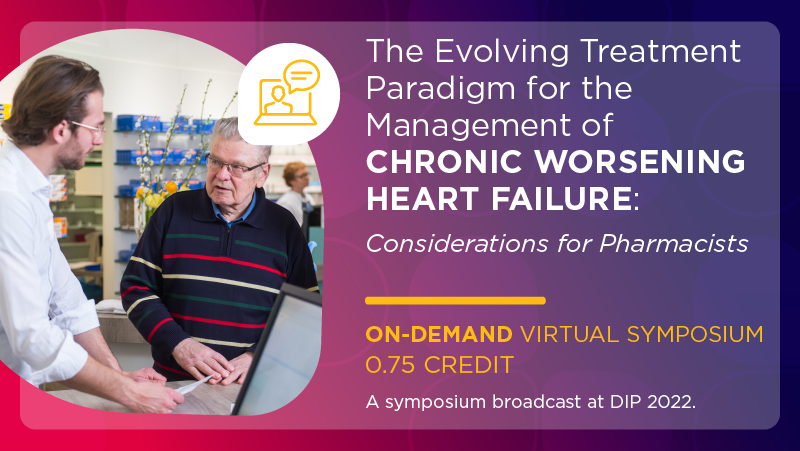 The Evolving Treatment Paradigm for the Management of CHRONIC WORSENING HEART FAILURE:

Considerations for Pharmacists

ON-DEMAND VIRTUAL SYMPOSIUM
0.75 CREDIT

A symposium broadcast at DIP 2022.